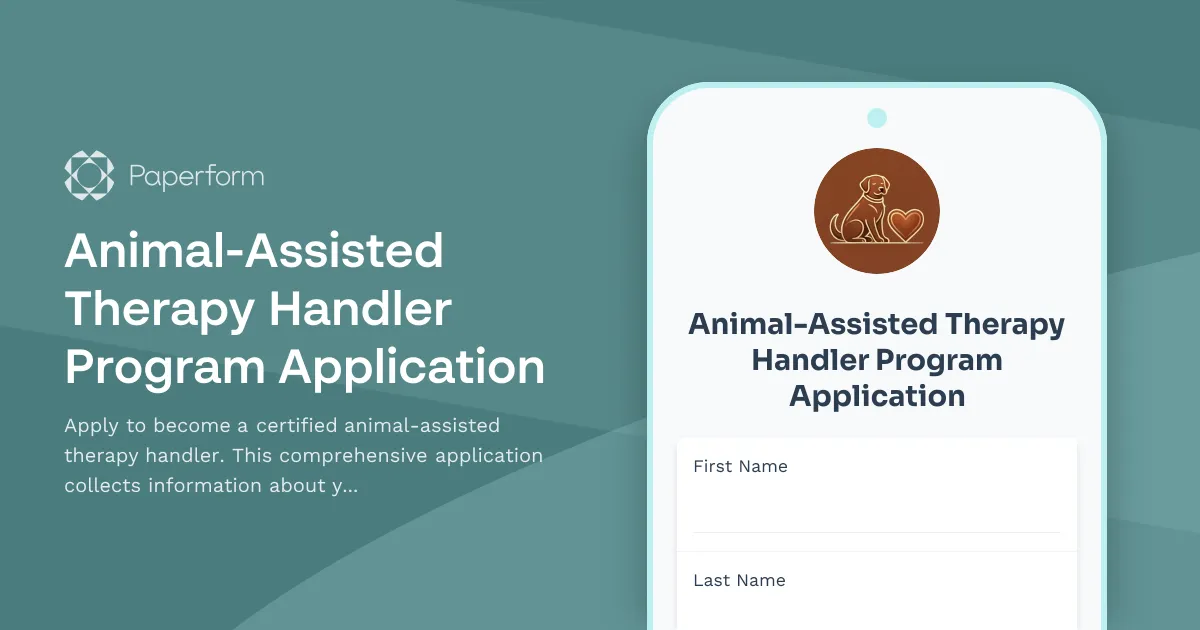 Paperform

Animal-Assisted Therapy Handler Program Application

Apply to become a certified animal-assisted therapy handler. This comprehensive application collects information about y...

Animal-Assisted Therapy Handler Program Application

First Name

Last Name